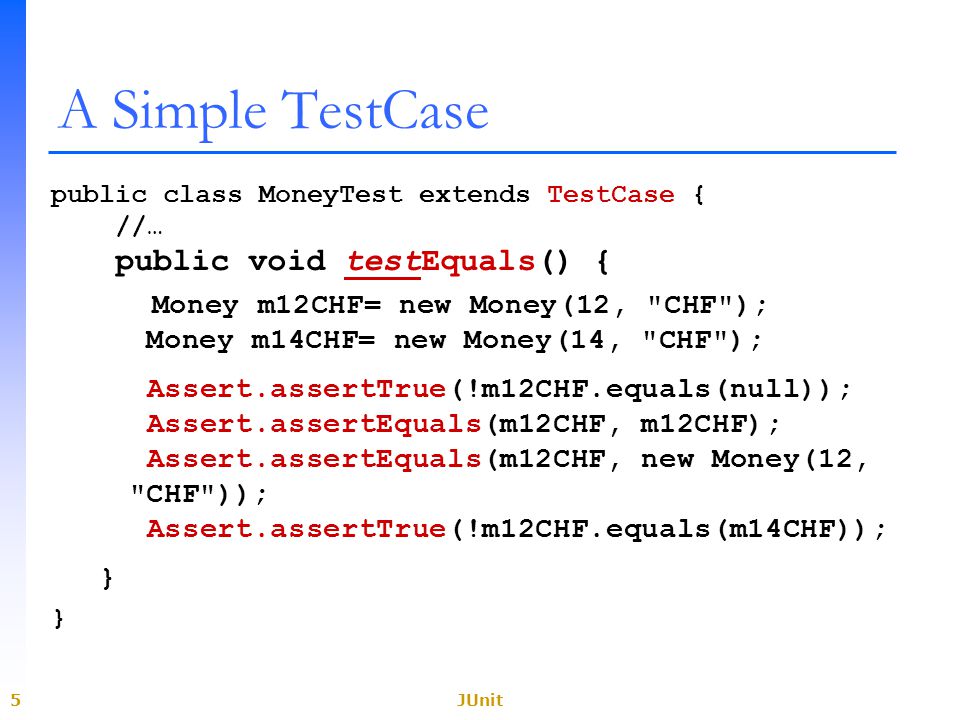 A Simple TestCase

public class MoneyTest extends TestCase {
//…
public void testEquals() {
Money m12CHF= new Money(12, "CHF");
Money m14CHF= new Money(14, "CHF");

Assert.assertTrue(!m12CHF.equals(null));
Assert.assertEquals(m12CHF, m12CHF);
Assert.assertEquals(m12CHF, new Money(12, "CHF"));
Assert.assertTrue(!m12CHF.equals(m14CHF));
}
}

5

JUnit